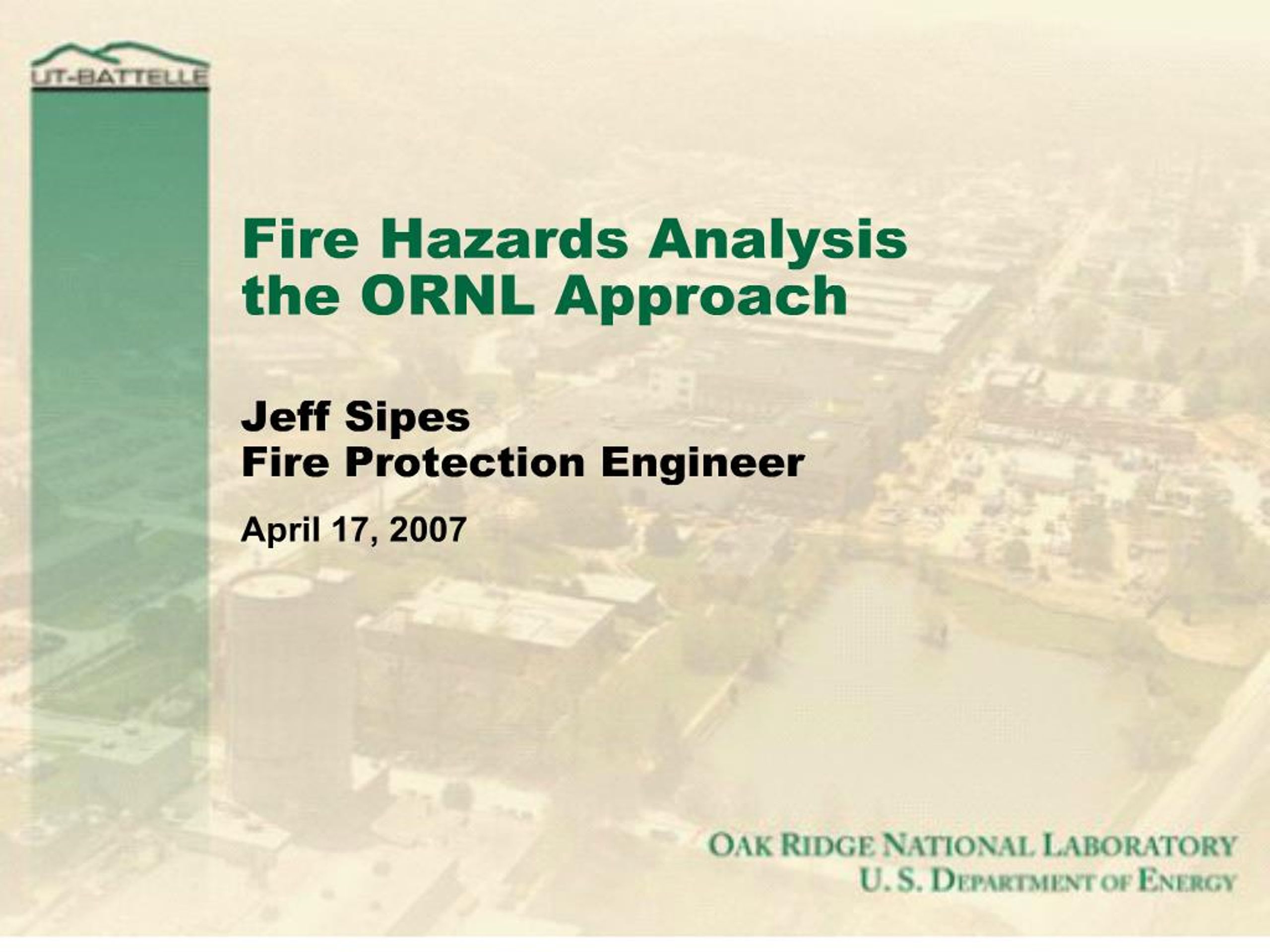 UT-BATTELLE

Fire Hazards Analysis
the ORNL Approach

Jeff Sipes
Fire Protection Engineer

April 17, 2007

OAK RIDGE NATIONAL LABORATORY
U. S. DEPARTMENT OF ENERGY